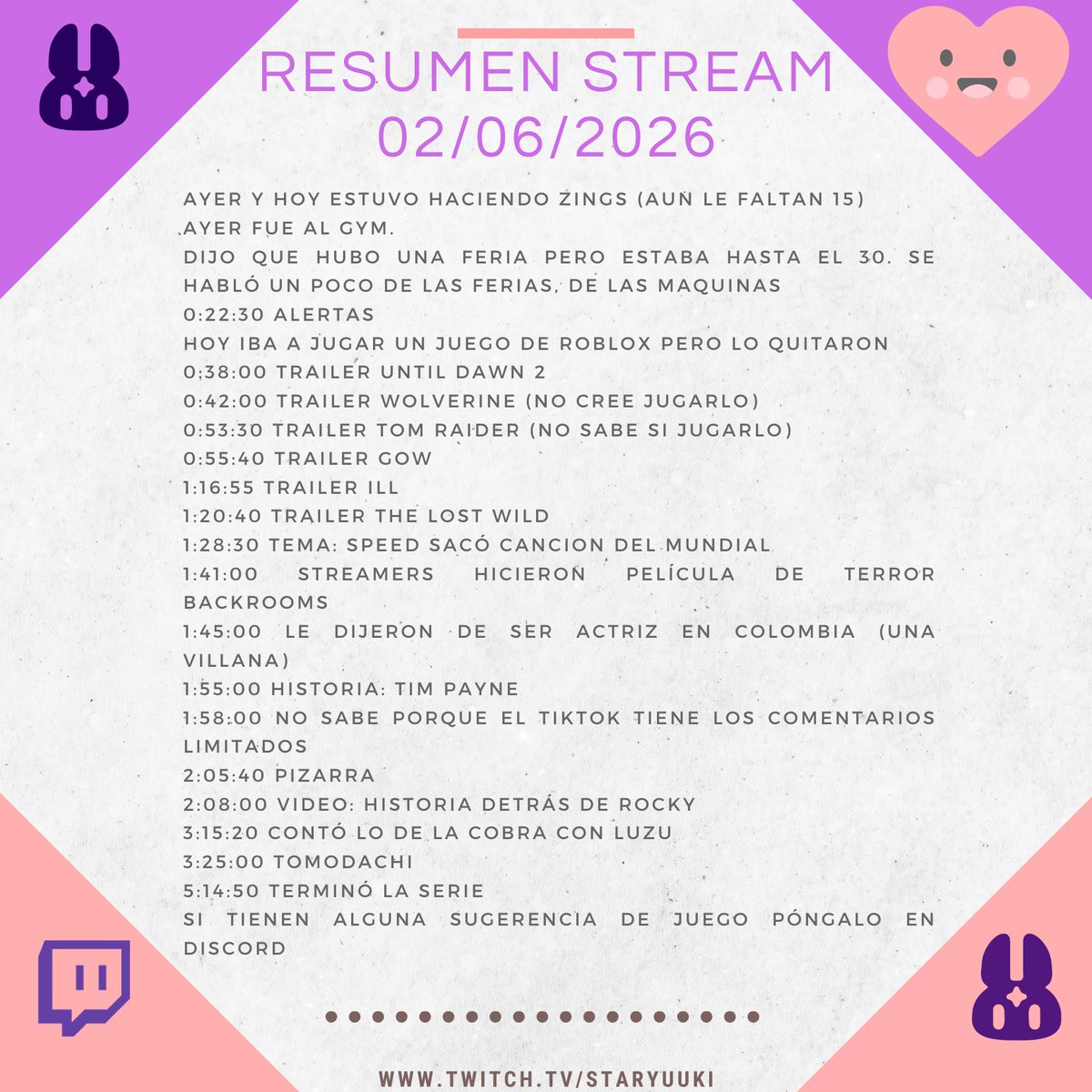 RESUMEN STREAM
02/06/2026

AYER Y HOY ESTUVO HACIENDO ZINGS (AUN LE FALTAN 15)
AYER FUE AL GYM.
DIJO QUE HUBO UNA FERIA PERO ESTABA HASTA EL 30. SE HABLÓ UN POCO DE LAS FERIAS, DE LAS MAQUINAS
0:22:30 ALERTAS
HOY IBA A JUGAR UN JUEGO DE ROBLOX PERO LO QUITARON
0:38:00 TRAILER UNTIL DAWN 2
0:42:00 TRAILER WOLVERINE (NO CREE JUGARLO)
0:53:30 TRAILER TOM RAIDER (NO SABE SI JUGARLO)
0:55:40 TRAILER GOW
1:16:55 TRAILER ILL
1:20:40 TRAILER THE LOST WILD
1:28:30 TEMA: SPEED SACÓ CANCION DEL MUNDIAL
1:41:00 STREAMERS HICIERON PELÍCULA DE TERROR BACKROOMS
1:45:00 LE DIJERON DE SER ACTRIZ EN COLOMBIA (UNA VILLANA)
1:55:00 HISTORIA: TIM PAYNE
1:58:00 NO SABE PORQUE EL TIKTOK TIENE LOS COMENTARIOS LIMITADOS
2:05:40 PIZARRA
2:08:00 VIDEO: HISTORIA DETRÁS DE ROCKY
3:15:20 CONTÓ LO DE LA COBRA CON LUZU
3:25:00 TOMODACHI
5:14:50 TERMINÓ LA SERIE
SI TIENEN ALGUNA SUGERENCIA DE JUEGO PÓNGALO EN DISCORD

WWW.TWITCH.TV/STARYUUKI